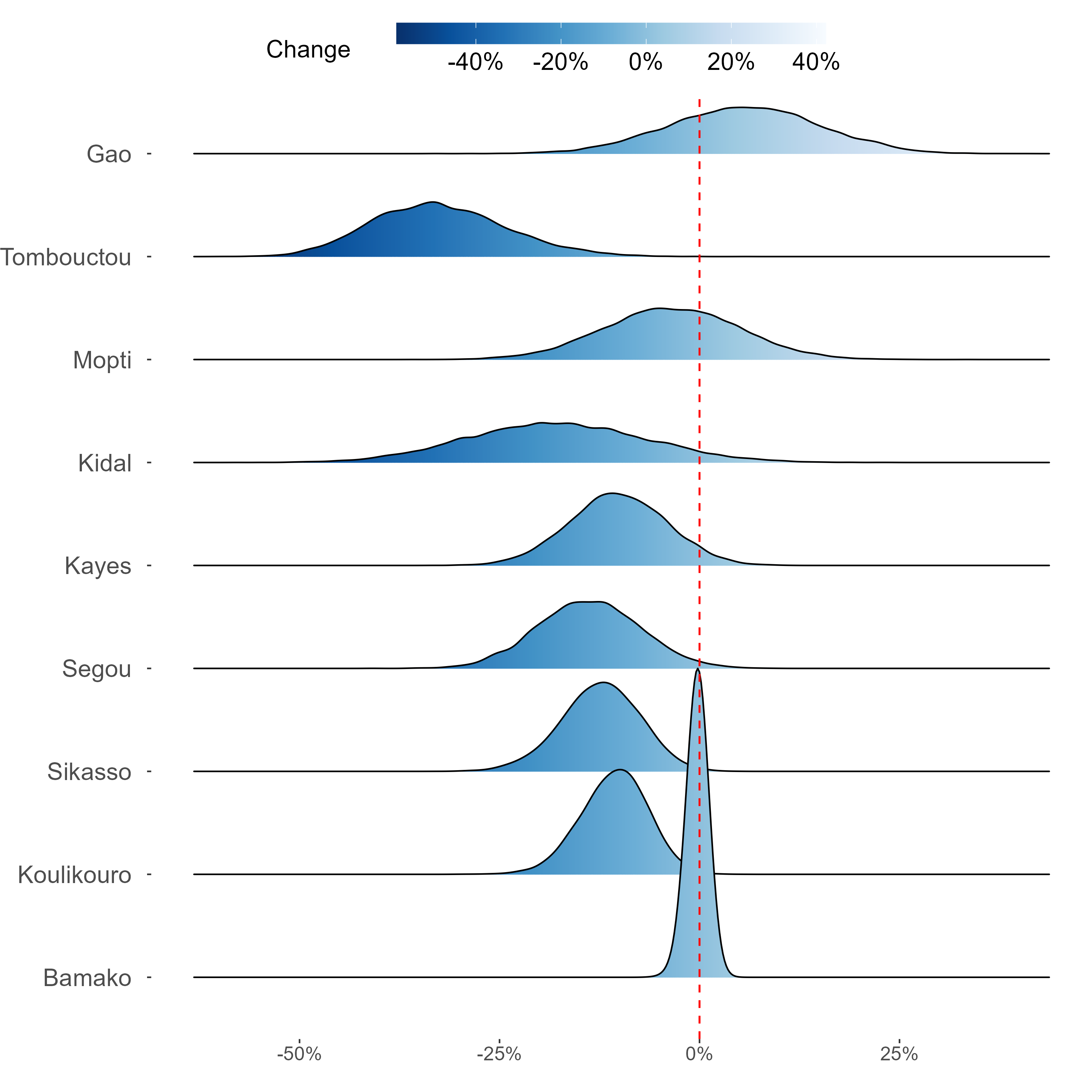 Change
-40%
-20%
0%
20%
40%

Gao
Tombouctou
Mopti
Kidal
Kayes
Segou
Sikasso
Koulikouro
Bamako

-50%
-25%
0%
25%